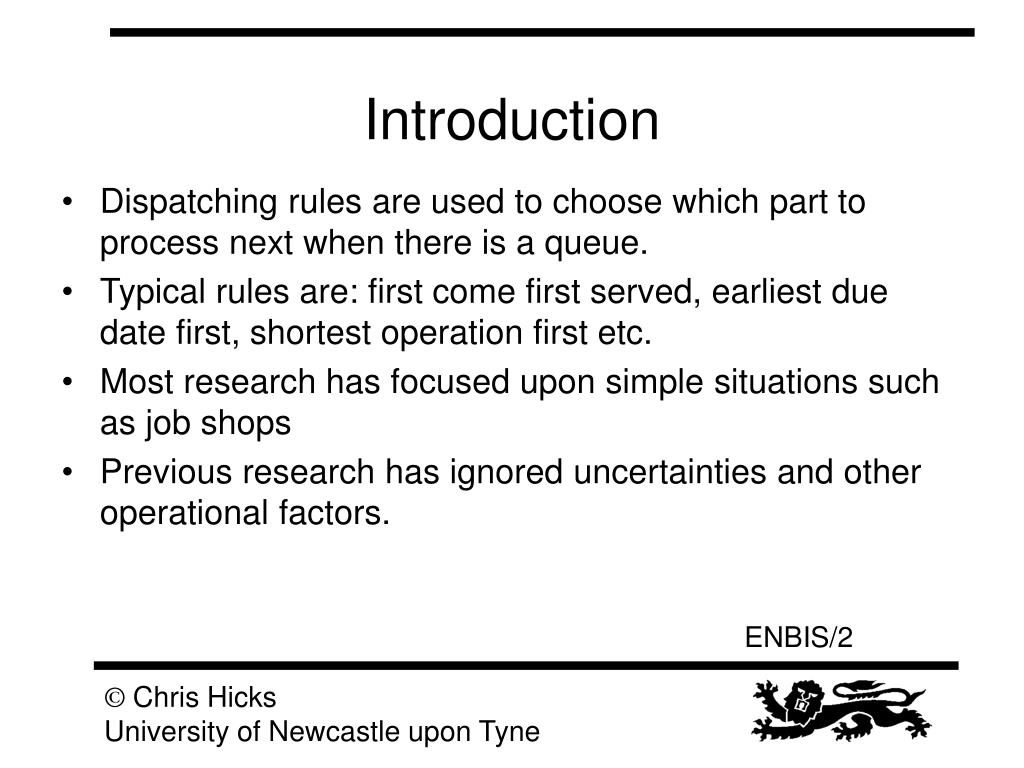 Introduction

• Dispatching rules are used to choose which part to process next when there is a queue.
• Typical rules are: first come first served, earliest due date first, shortest operation first etc.
• Most research has focused upon simple situations such as job shops
• Previous research has ignored uncertainties and other operational factors.

ENBIS/2

© Chris Hicks
University of Newcastle upon Tyne